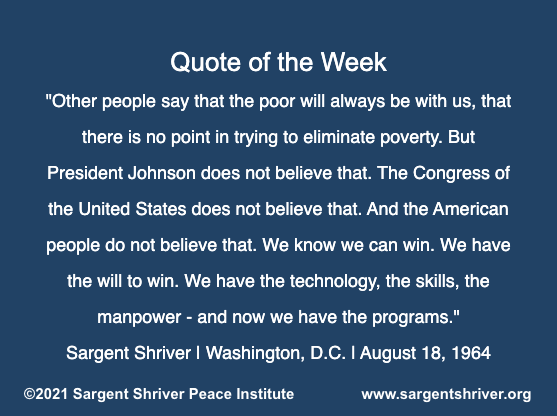 Quote of the Week

"Other people say that the poor will always be with us, that there is no point in trying to eliminate poverty. But President Johnson does not believe that. The Congress of the United States does not believe that. And the American people do not believe that. We know we can win. We have the will to win. We have the technology, the skills, the manpower - and now we have the programs."

Sargent Shriver | Washington, D.C. | August 18, 1964

©2021 Sargent Shriver Peace Institute

www.sargentshriver.org